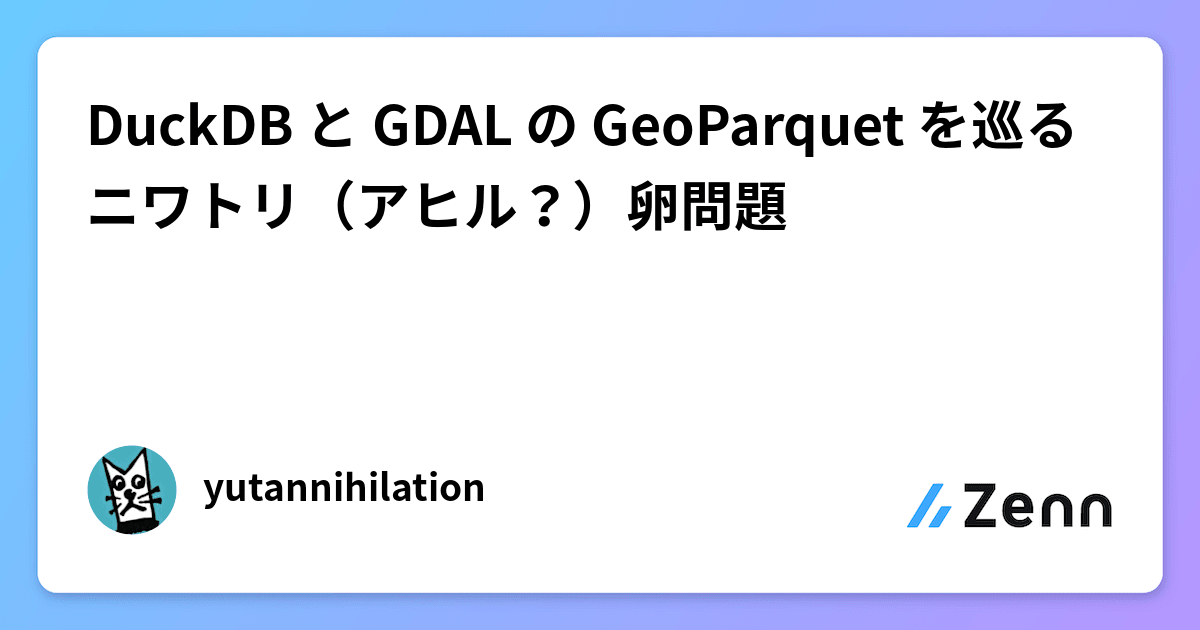 DuckDB と GDAL の GeoParquet を巡るニワトリ（アヒル？）卵問題

yutannihilation

Zenn